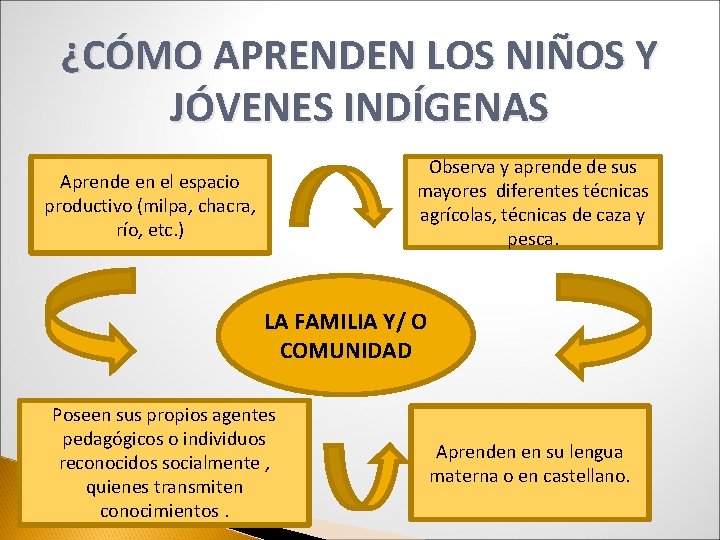 ¿CÓMO APRENDEN LOS NIÑOS Y JÓVENES INDÍGENAS

Aprende en el espacio productivo (milpa, chacra, río, etc.)

Observa y aprende de sus mayores diferentes técnicas agrícolas, técnicas de caza y pesca.

LA FAMILIA Y/ O COMUNIDAD

Poseen sus propios agentes pedagógicos o individuos reconocidos socialmente , quienes transmiten conocimientos .

Aprenden en su lengua materna o en castellano.